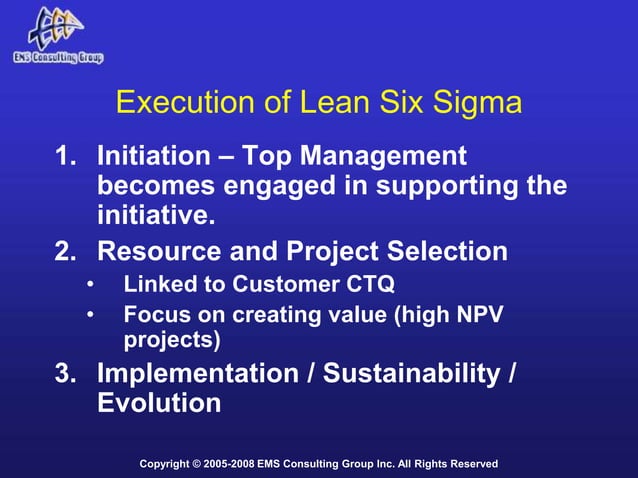 EMS Consulting Group

Execution of Lean Six Sigma

1. Initiation – Top Management becomes engaged in supporting the initiative.
2. Resource and Project Selection
   • Linked to Customer CTQ
   • Focus on creating value (high NPV projects)
3. Implementation / Sustainability / Evolution

Copyright © 2005-2008 EMS Consulting Group Inc. All Rights Reserved